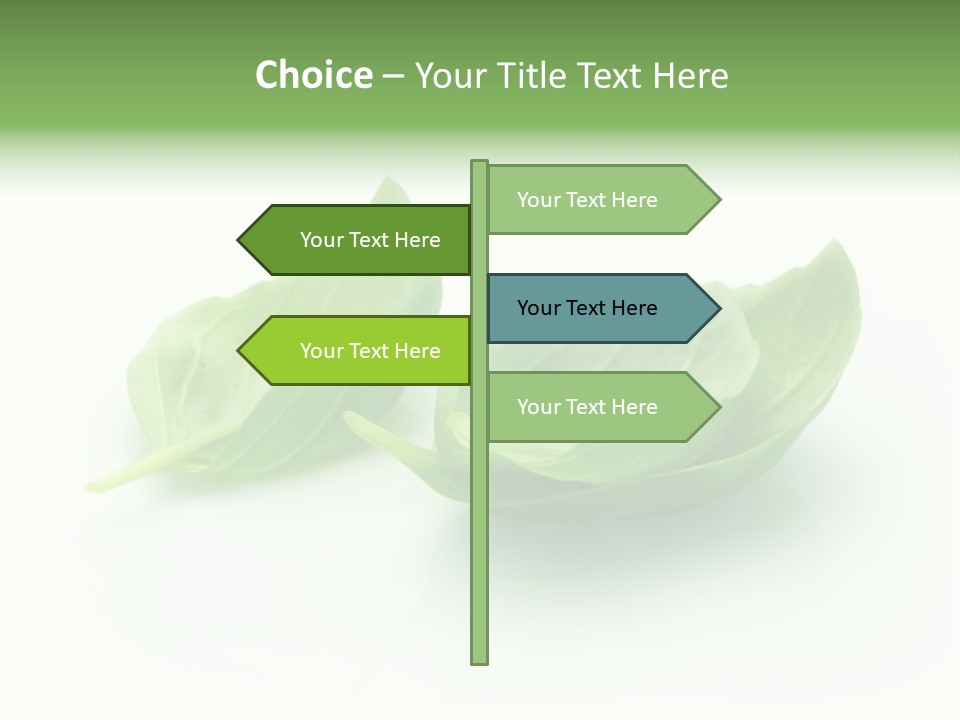 Choice – Your Title Text Here

Your Text Here

Your Text Here

Your Text Here

Your Text Here

Your Text Here